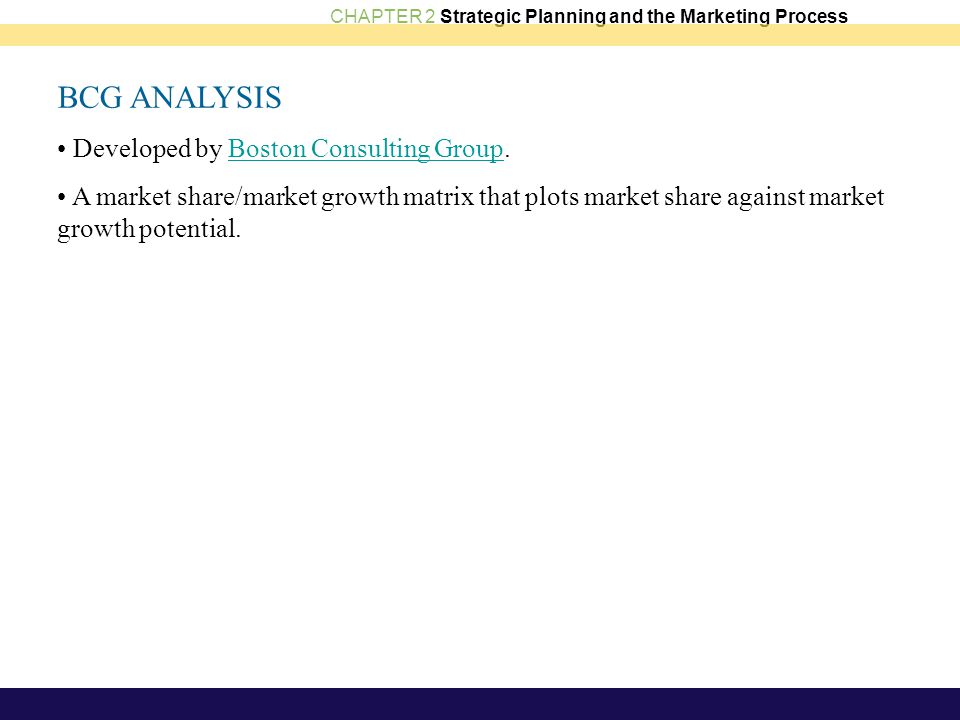 CHAPTER 2 Strategic Planning and the Marketing Process

BCG ANALYSIS

• Developed by Boston Consulting Group.

• A market share/market growth matrix that plots market share against market growth potential.